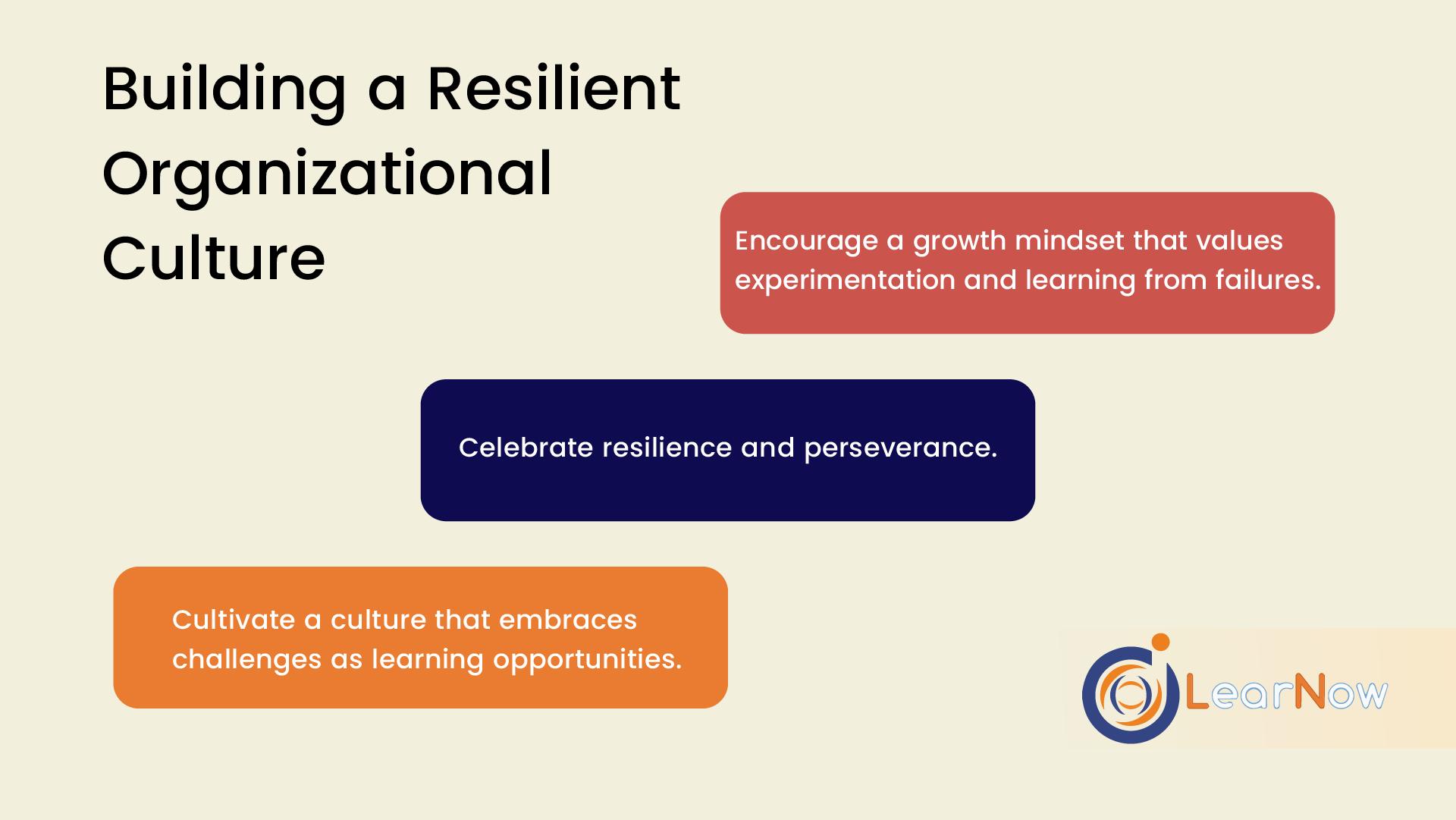 Building a Resilient Organizational Culture

Encourage a growth mindset that values experimentation and learning from failures.

Celebrate resilience and perseverance.

Cultivate a culture that embraces challenges as learning opportunities.

LearNow